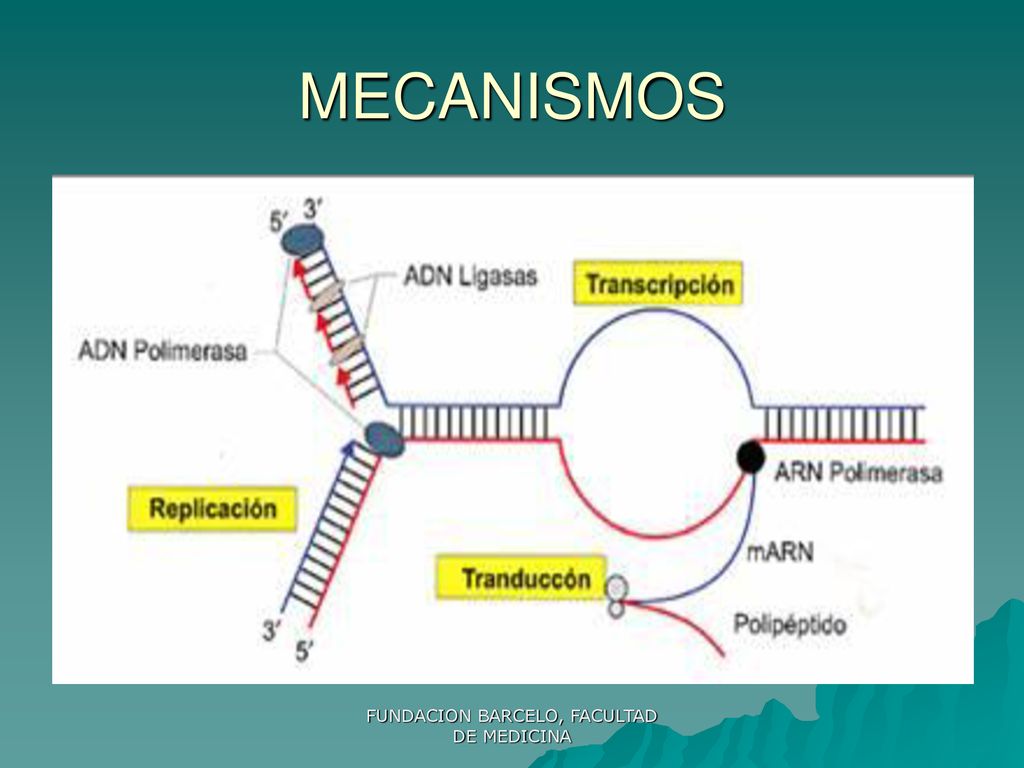 MECANISMOS

5′ 3′

ADN Ligasas

Transcripción

ADN Polimerasa

ARN Polimerasa

Replicación

mARN

Tranduccón

Polipéptido

3′
5′

FUNDACION BARCELO, FACULTAD DE MEDICINA